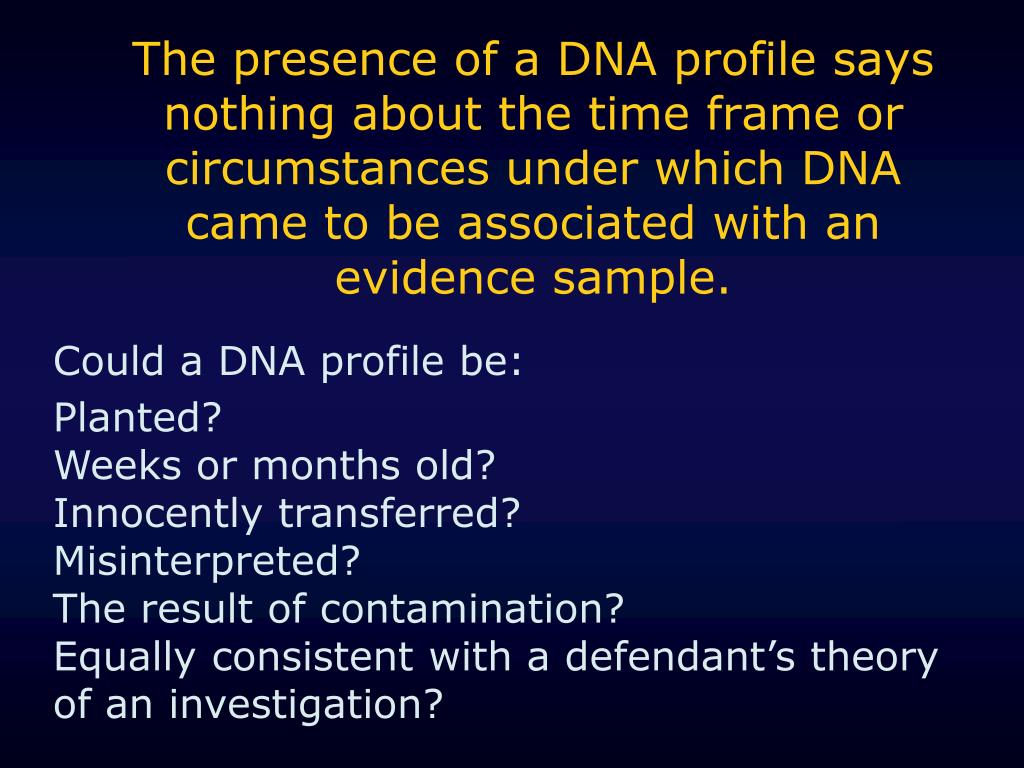 The presence of a DNA profile says nothing about the time frame or circumstances under which DNA came to be associated with an evidence sample.

Could a DNA profile be:

Planted?
Weeks or months old?
Innocently transferred?
Misinterpreted?
The result of contamination?
Equally consistent with a defendant’s theory of an investigation?